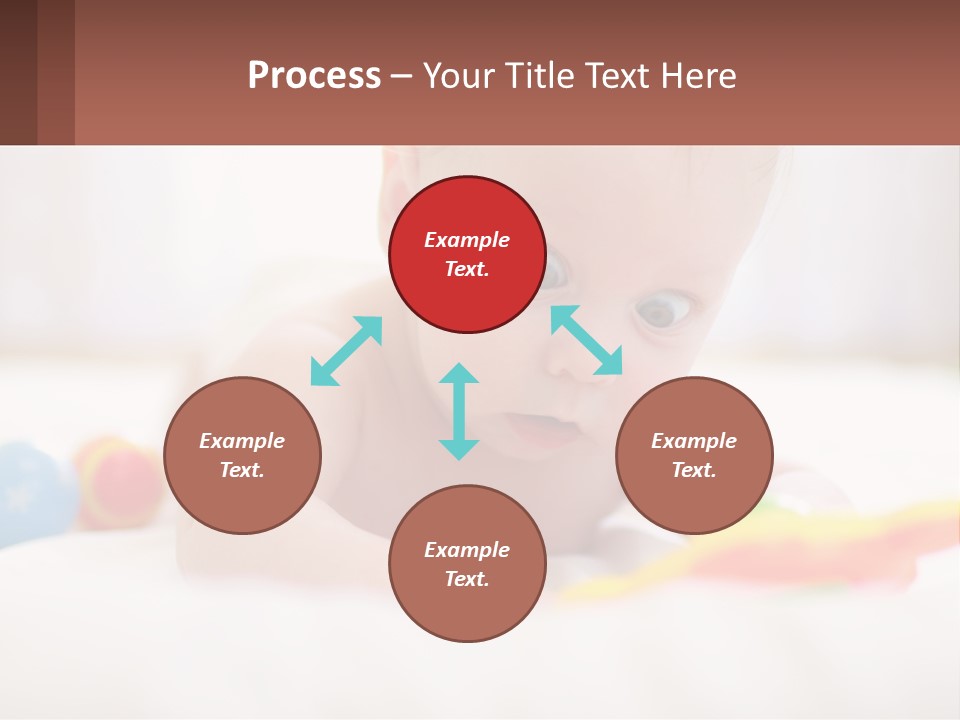 Process – Your Title Text Here

Example Text.

Example Text.

Example Text.

Example Text.